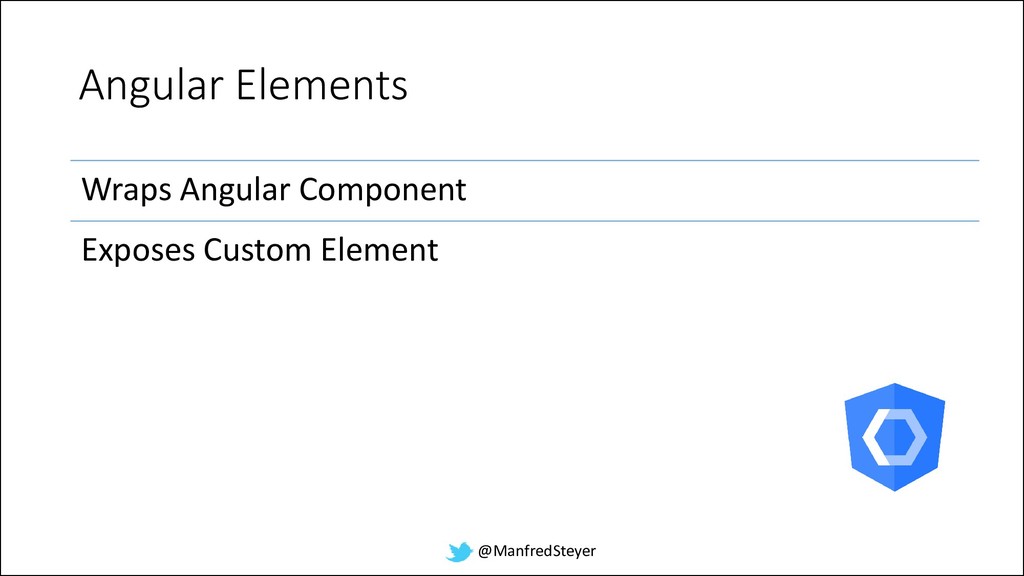 Angular Elements

Wraps Angular Component

Exposes Custom Element

@ManfredSteyer